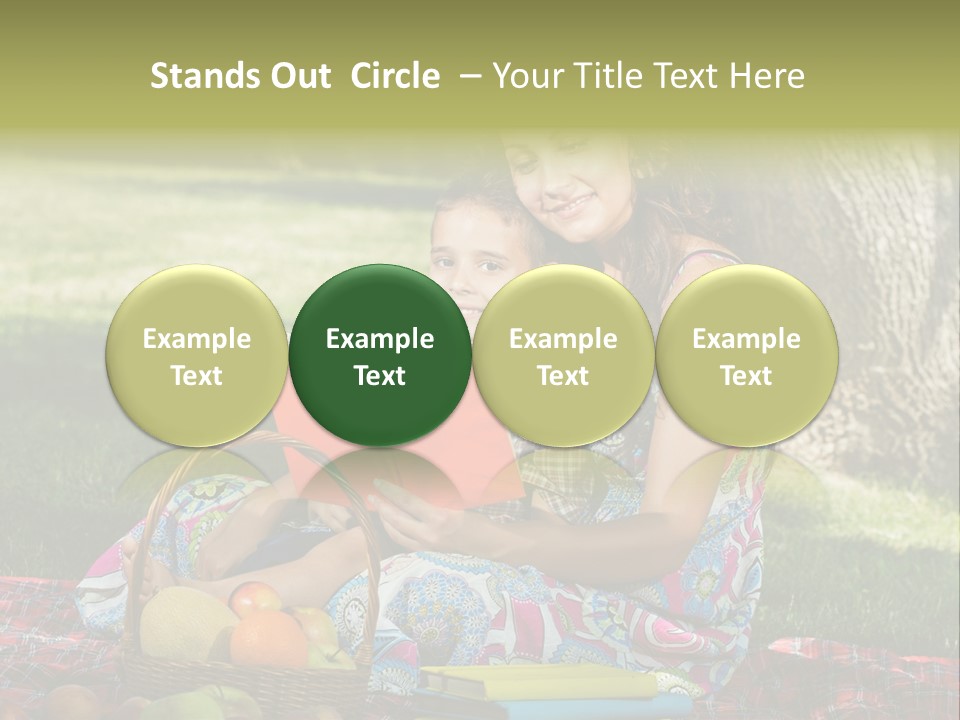 Stands Out Circle – Your Title Text Here

Example Text

Example Text

Example Text

Example Text